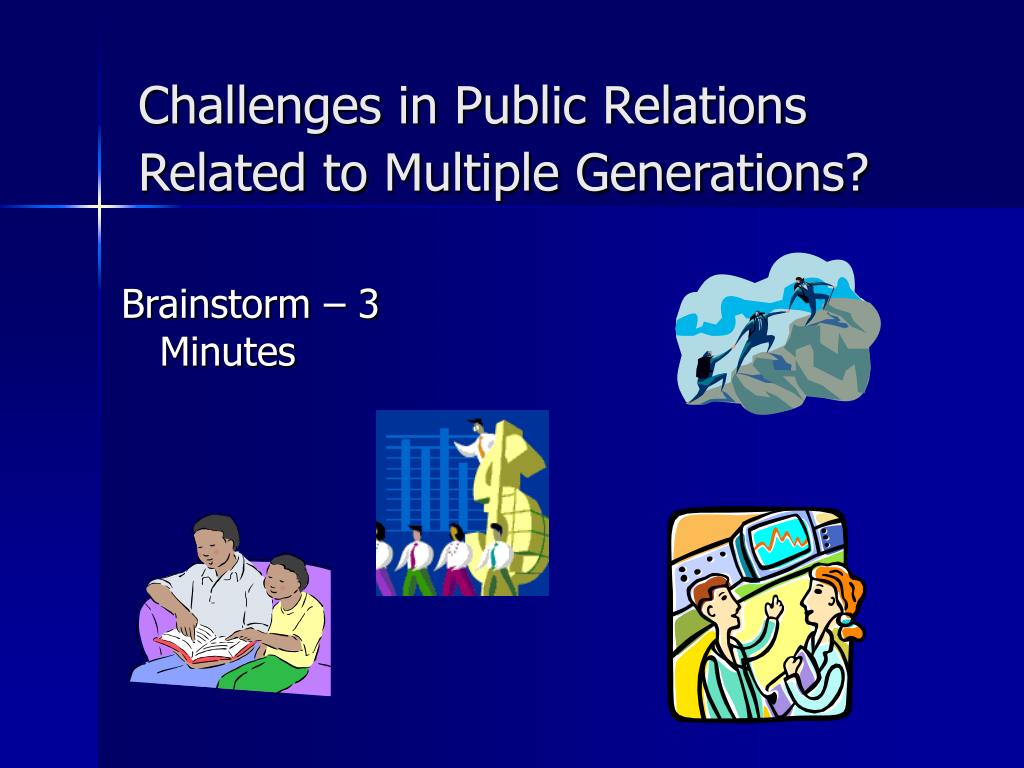 Challenges in Public Relations Related to Multiple Generations?

Brainstorm – 3 Minutes